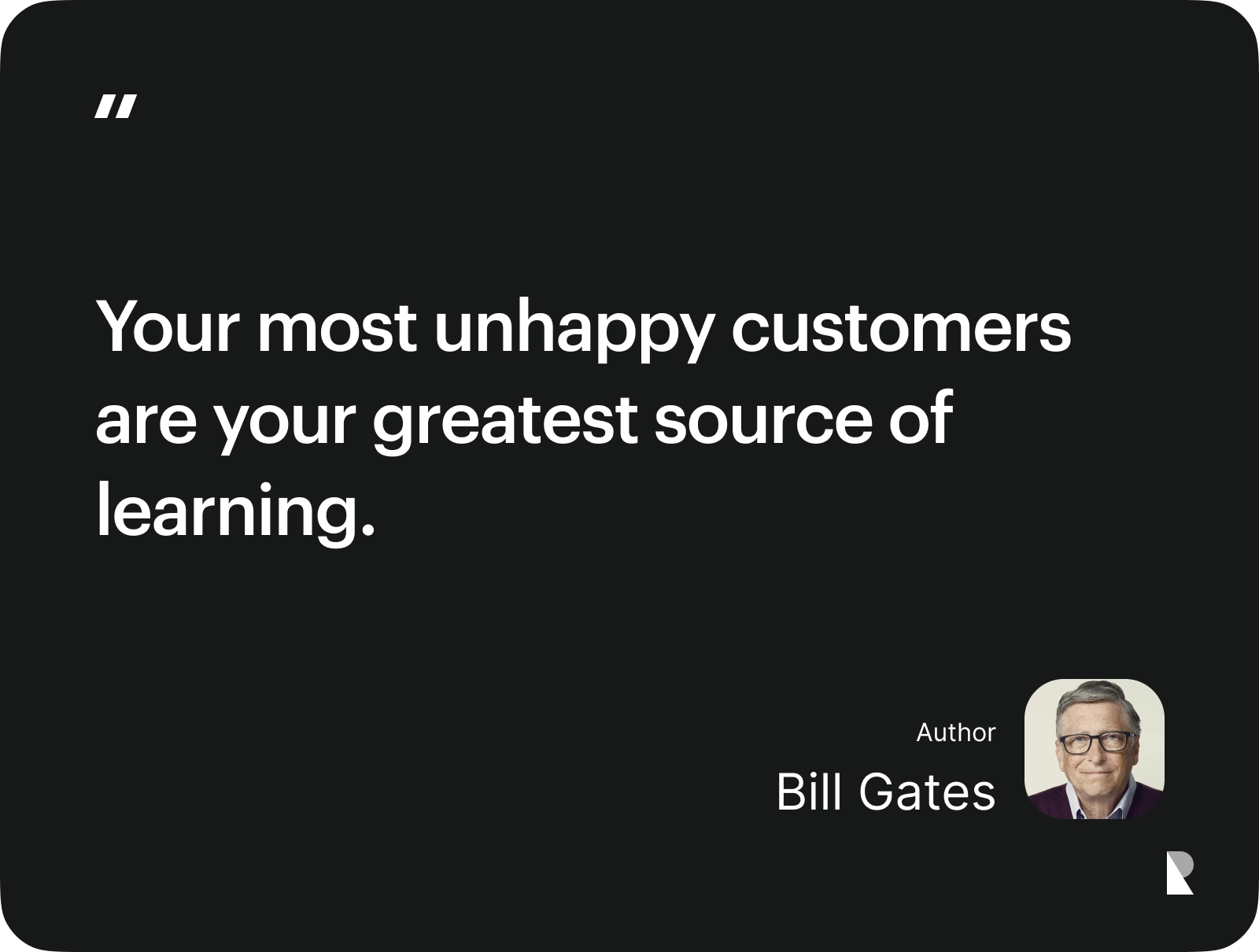 "

Your most unhappy customers are your greatest source of learning.

Author
Bill Gates